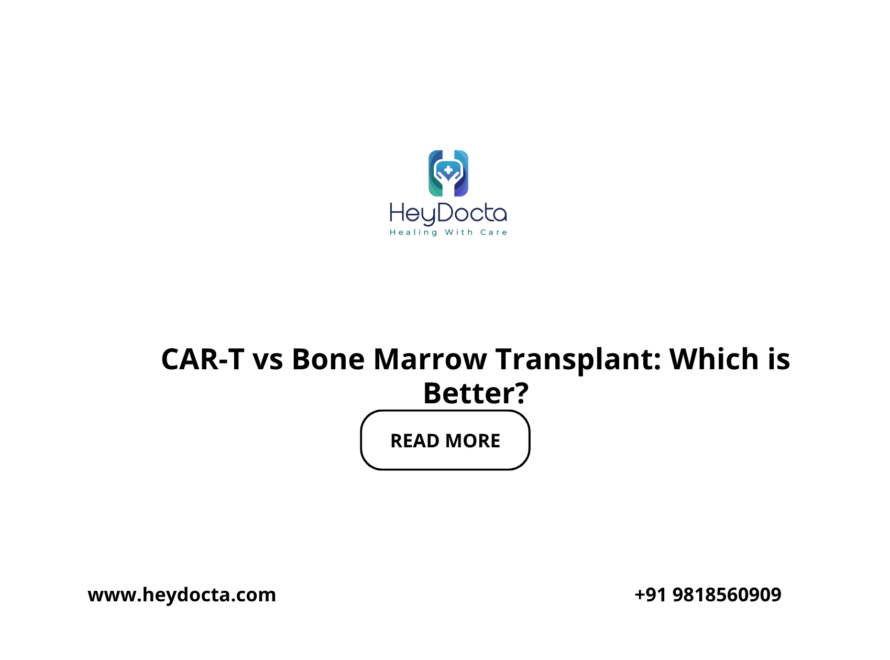 HeyDocta
Healing With Care

CAR-T vs Bone Marrow Transplant: Which is Better?

READ MORE

www.heydocta.com

+91 9818560909